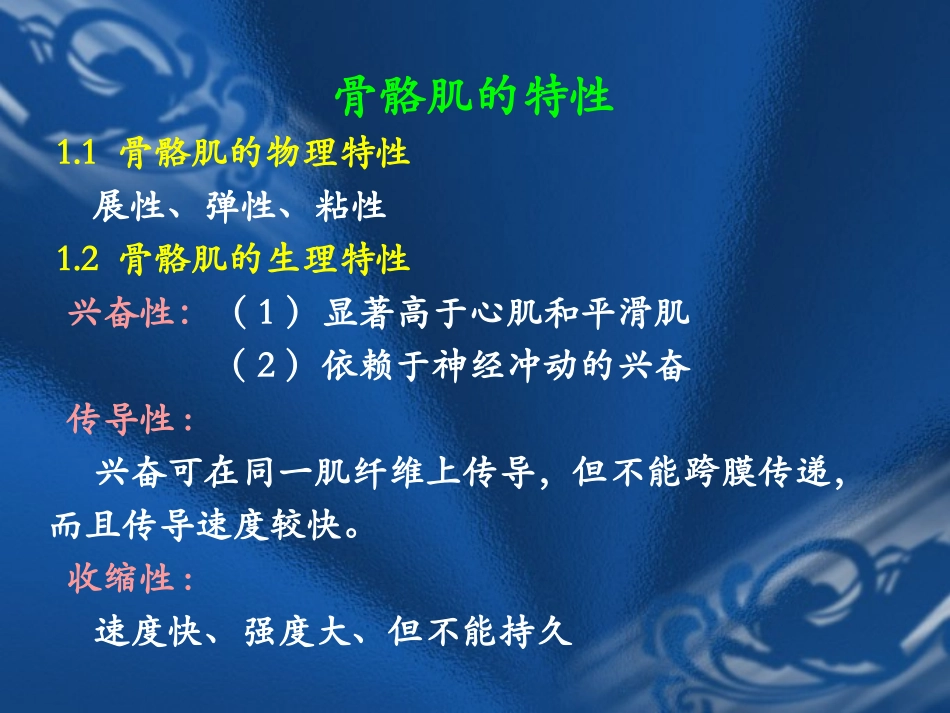 骨骼肌的特性

1.1 骨骼肌的物理特性

展性、弹性、粘性

1.2 骨骼肌的生理特性

兴奋性：（1）显著高于心肌和平滑肌

（2）依赖于神经冲动的兴奋

传导性：

兴奋可在同一肌纤维上传导，但不能跨膜传递，而且传导速度较快。

收缩性：

速度快、强度大、但不能持久